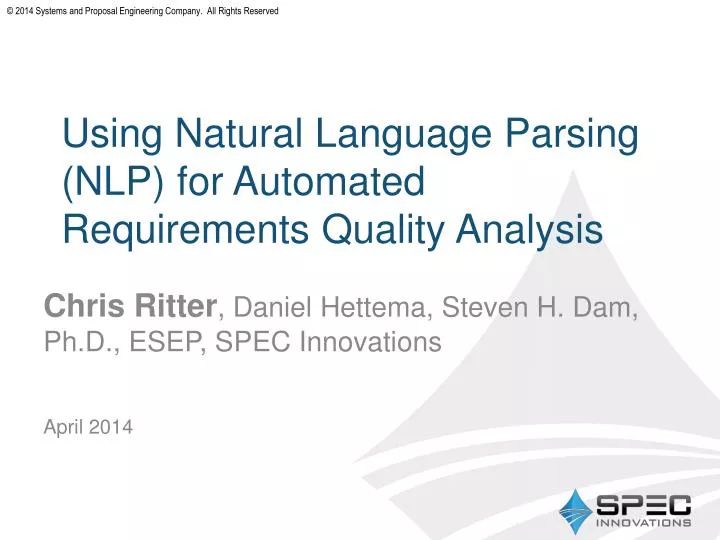 © 2014 Systems and Proposal Engineering Company. All Rights Reserved

Using Natural Language Parsing (NLP) for Automated Requirements Quality Analysis

Chris Ritter, Daniel Hettema, Steven H. Dam, Ph.D., ESEP, SPEC Innovations

April 2014

SPEC INNOVATIONS